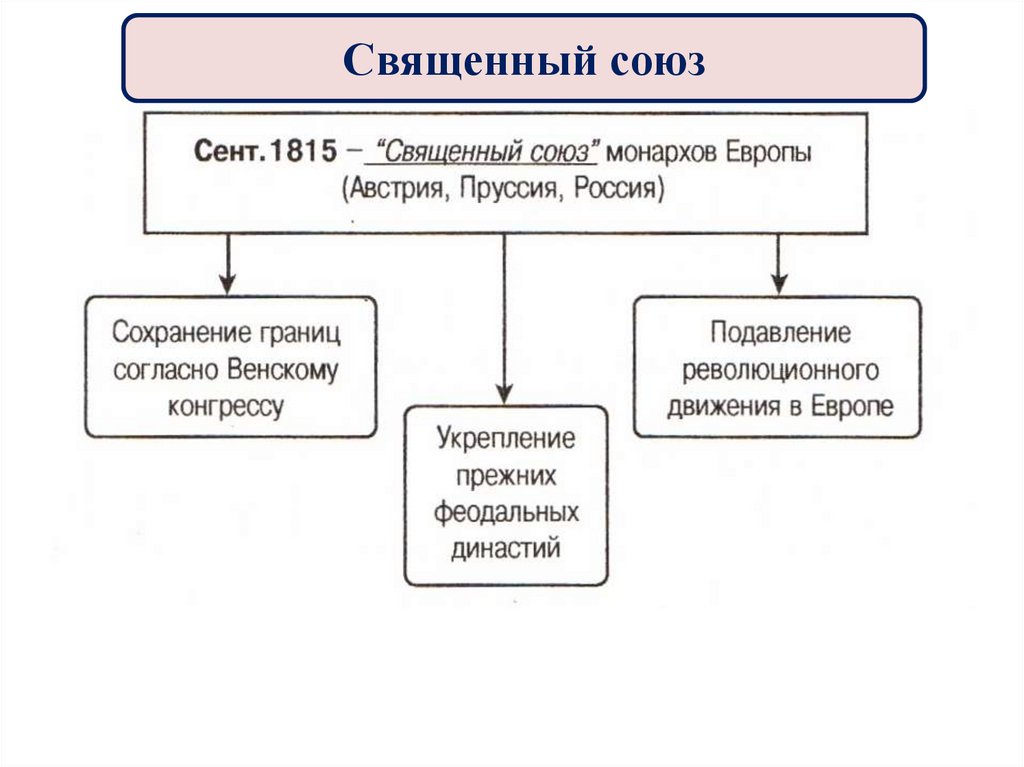 Священный союз

Сент.1815 – "Священный союз" монархов Европы (Австрия, Пруссия, Россия)

Сохранение границ согласно Венскому конгрессу

Укрепление прежних феодальных династий

Подавление революционного движения в Европе